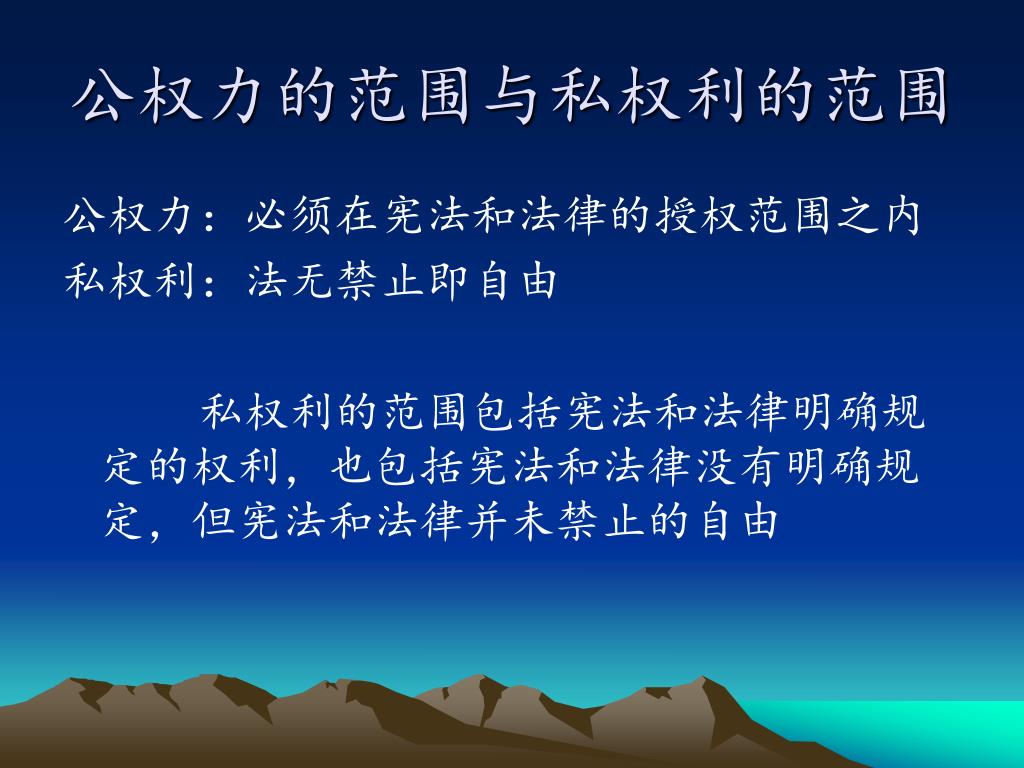 公权力的范围与私权利的范围

公权力：必须在宪法和法律的授权范围之内
私权利：法无禁止即自由

私权利的范围包括宪法和法律明确规定的权利，也包括宪法和法律没有明确规定，但宪法和法律并未禁止的自由